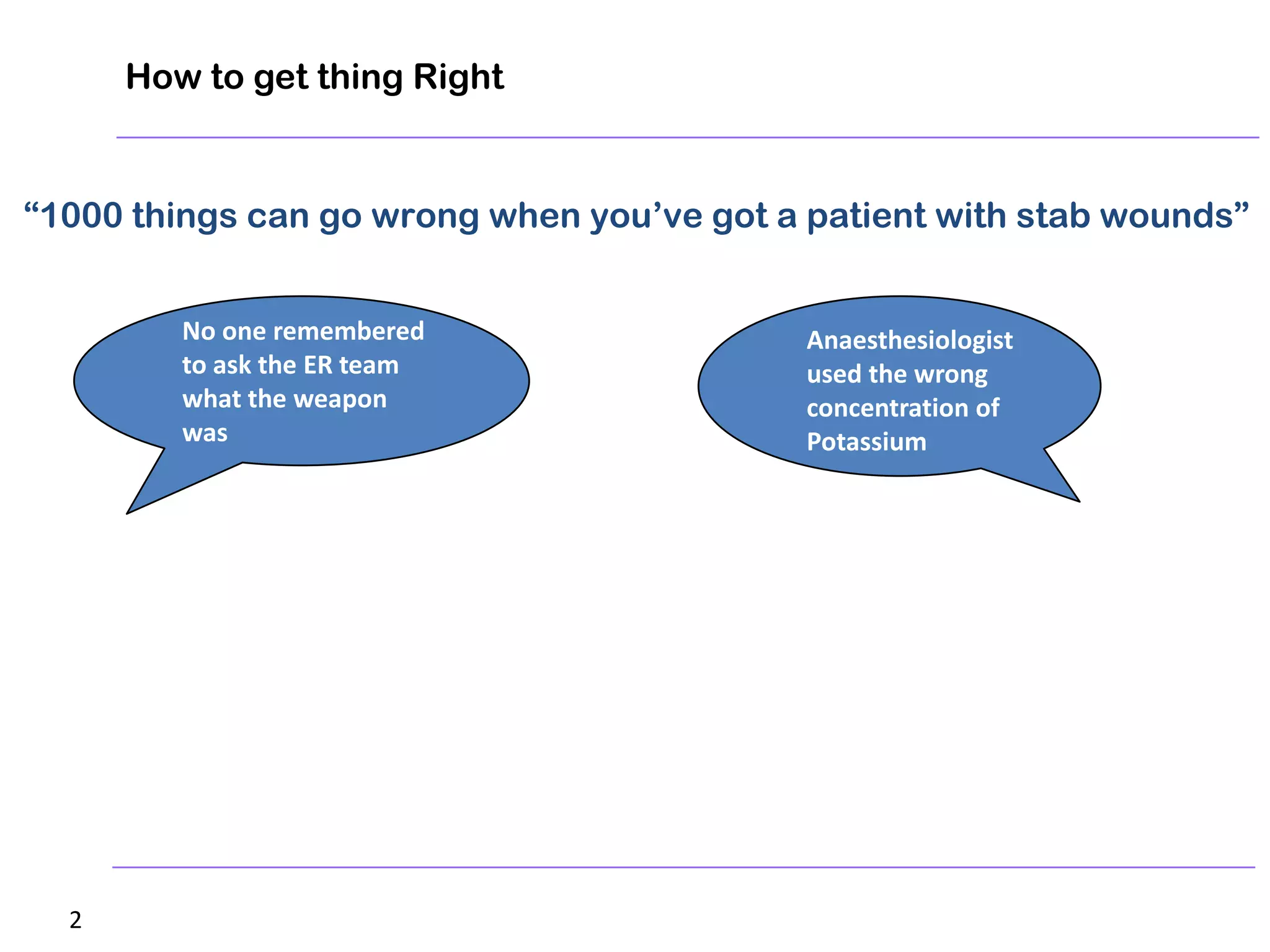 How to get thing Right

“1000 things can go wrong when you’ve got a patient with stab wounds”

No one remembered to ask the ER team what the weapon was

Anaesthesiologist used the wrong concentration of Potassium

2